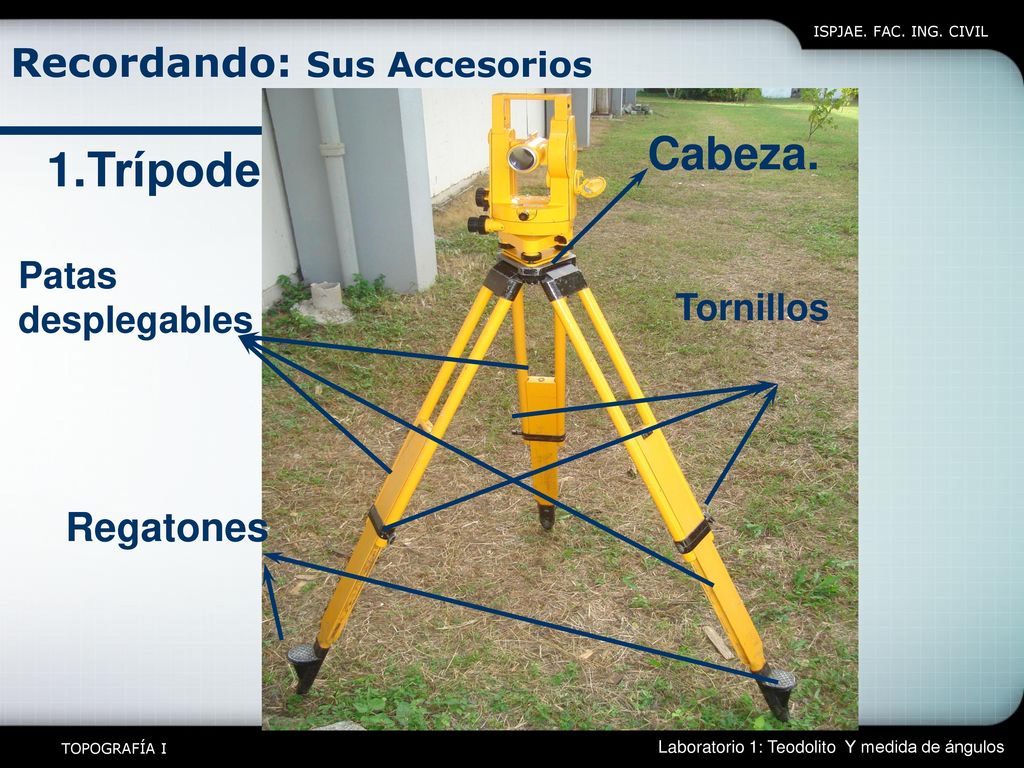 ISPJAE. FAC. ING. CIVIL

Recordando: Sus Accesorios

1.Trípode

Cabeza.

Patas desplegables

Tornillos

Regatones

TOPOGRAFÍA I

Laboratorio 1: Teodolito Y medida de ángulos